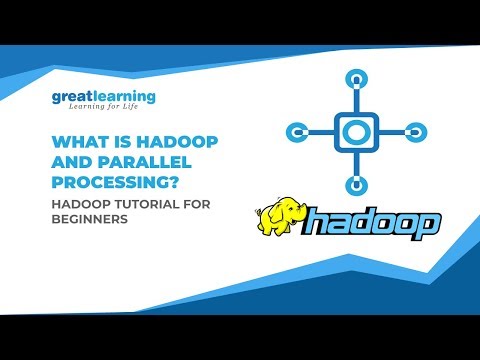 greatlearning
Learning for Life

WHAT IS HADOOP AND PARALLEL PROCESSING?

HADOOP TUTORIAL FOR BEGINNERS

hadoop